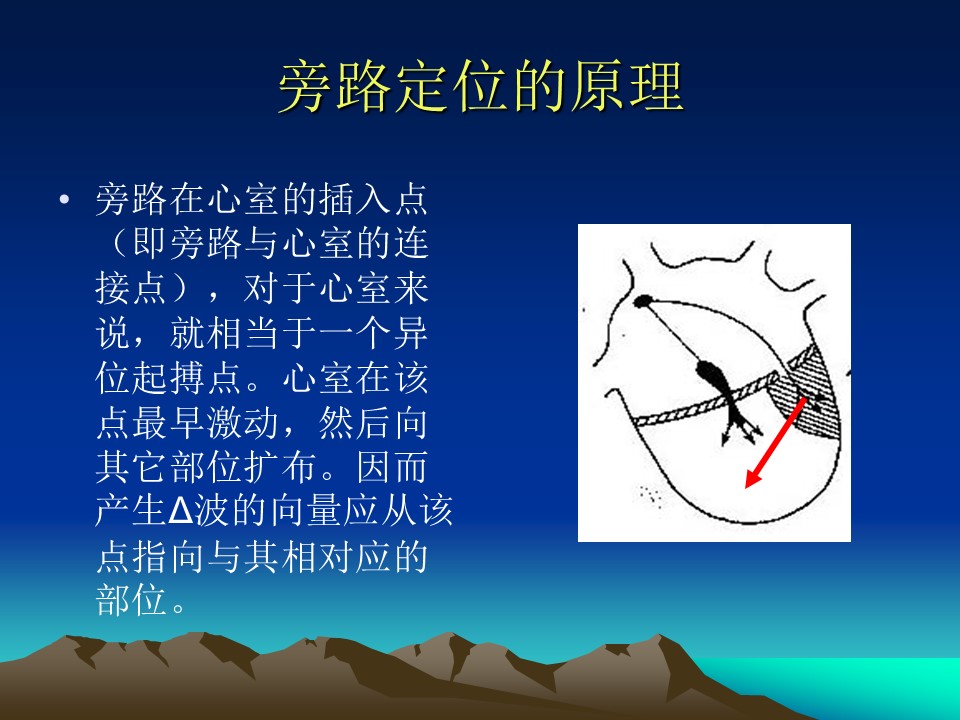 旁路定位的原理

• 旁路在心室的插入点（即旁路与心室的连接点），对于心室来说，就相当于一个异位起搏点。心室在该点最早激动，然后向其它部位扩布。因而产生Δ波的向量应从该点指向与其相对应的部位。